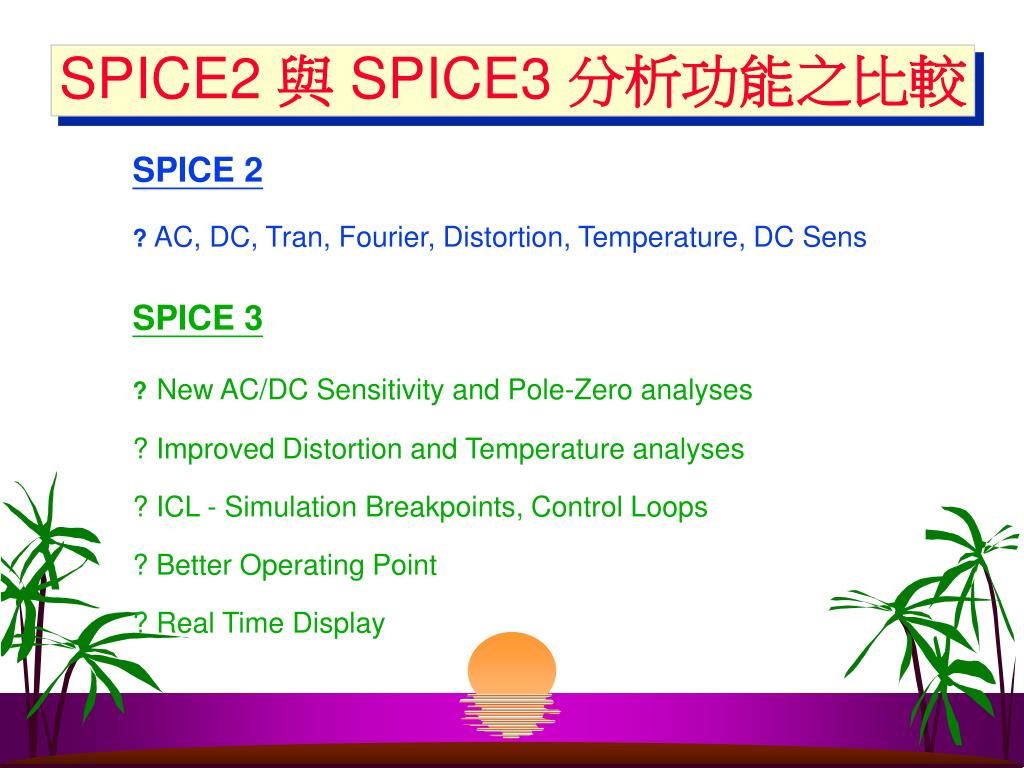 SPICE2 與 SPICE3 分析功能之比較

SPICE 2

? AC, DC, Tran, Fourier, Distortion, Temperature, DC Sens

SPICE 3

? New AC/DC Sensitivity and Pole-Zero analyses

? Improved Distortion and Temperature analyses

? ICL - Simulation Breakpoints, Control Loops

? Better Operating Point

? Real Time Display